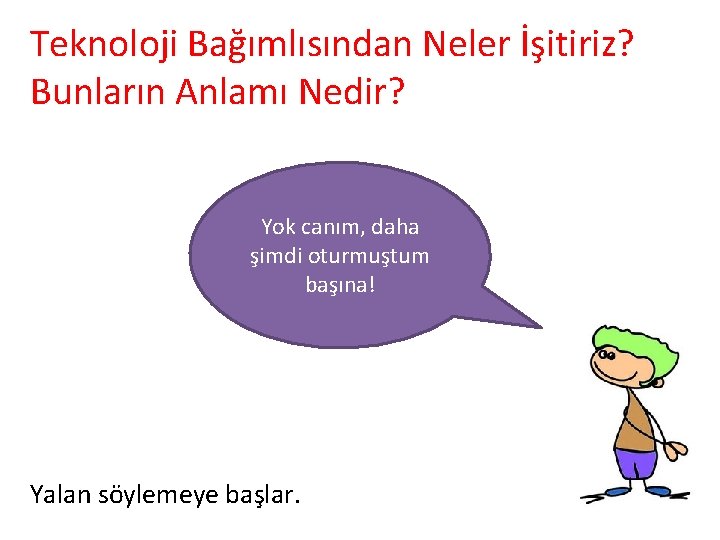 Teknoloji Bağımlısından Neler İşitiriz? Bunların Anlamı Nedir?

Yok canım, daha şimdi oturmuştum başına!

Yalan söylemeye başlar.